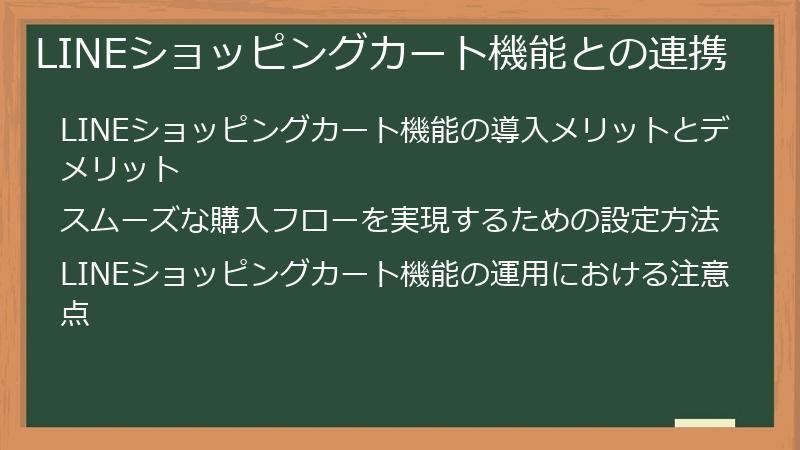 LINEショッピングカート機能との連携

LINEショッピングカート機能の導入メリットとデメリット

スムーズな購入フローを実現するための設定方法

LINEショッピングカート機能の運用における注意点